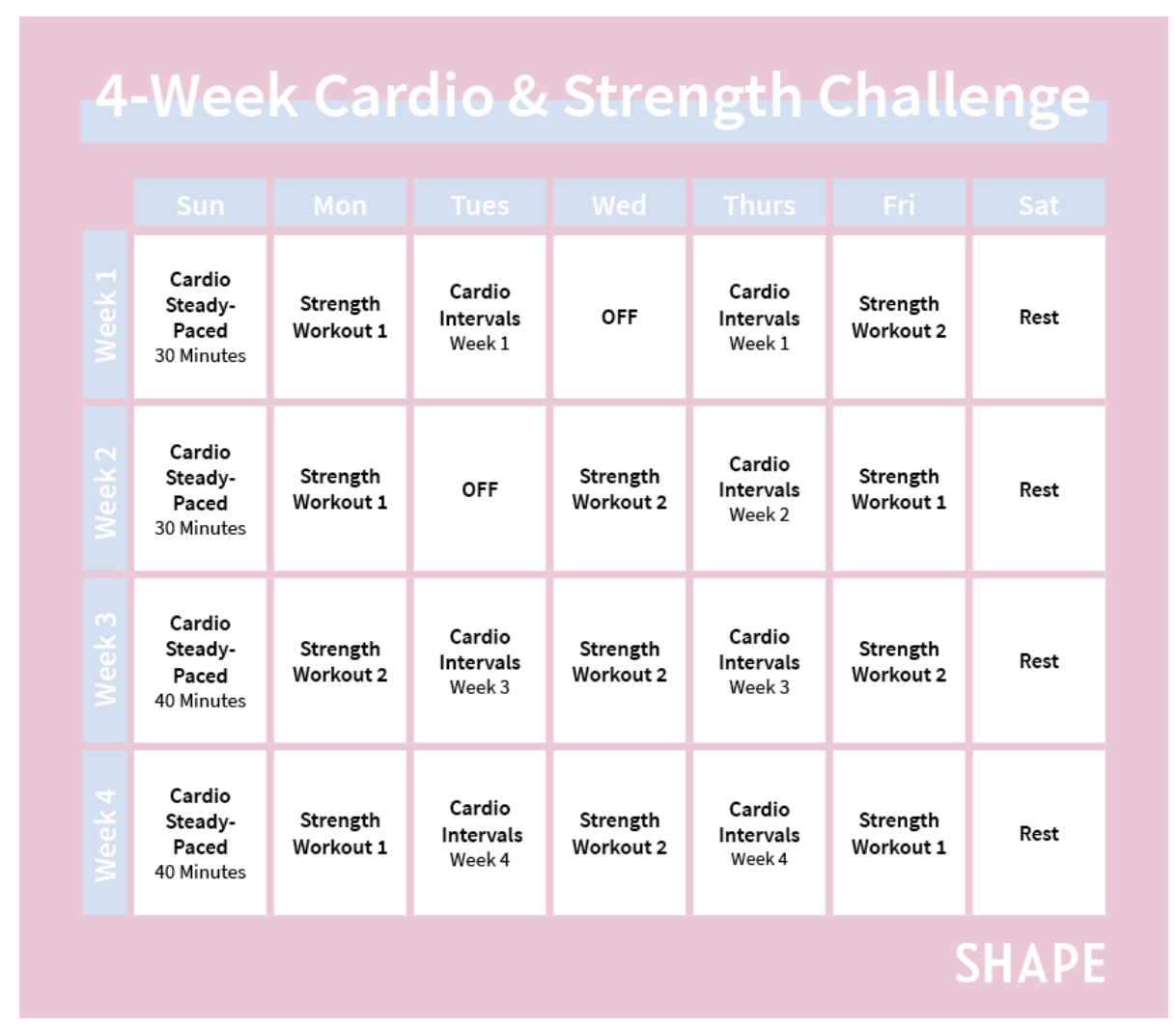 4-Week Cardio & Strength Challenge

| | Sun | Mon | Tues | Wed | Thurs | Fri | Sat |
|---|---|---|---|---|---|---|---|
| Week 1 | Cardio Steady-Paced 30 Minutes | Strength Workout 1 | Cardio Intervals Week 1 | OFF | Cardio Intervals Week 1 | Strength Workout 2 | Rest |
| Week 2 | Cardio Steady-Paced 30 Minutes | Strength Workout 1 | OFF | Strength Workout 2 | Cardio Intervals Week 2 | Strength Workout 1 | Rest |
| Week 3 | Cardio Steady-Paced 40 Minutes | Strength Workout 2 | Cardio Intervals Week 3 | Strength Workout 2 | Cardio Intervals Week 3 | Strength Workout 2 | Rest |
| Week 4 | Cardio Steady-Paced 40 Minutes | Strength Workout 1 | Cardio Intervals Week 4 | Strength Workout 2 | Cardio Intervals Week 4 | Strength Workout 1 | Rest |

SHAPE